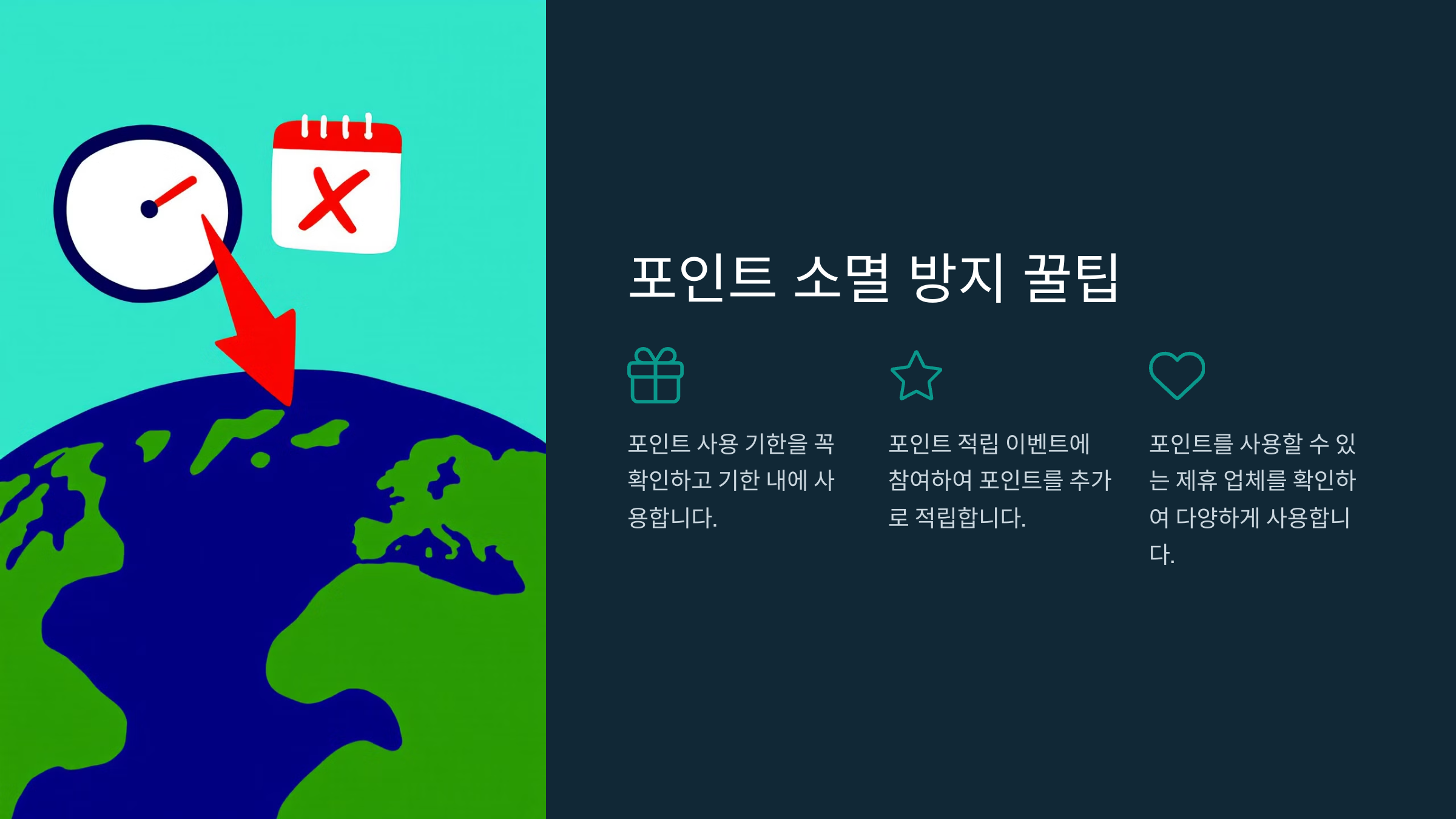 포인트 소멸 방지 꿀팁

포인트 사용 기한을 꼭 확인하고 기한 내에 사용합니다.

포인트 적립 이벤트에 참여하여 포인트를 추가로 적립합니다.

포인트를 사용할 수 있는 제휴 업체를 확인하여 다양하게 사용합니다.